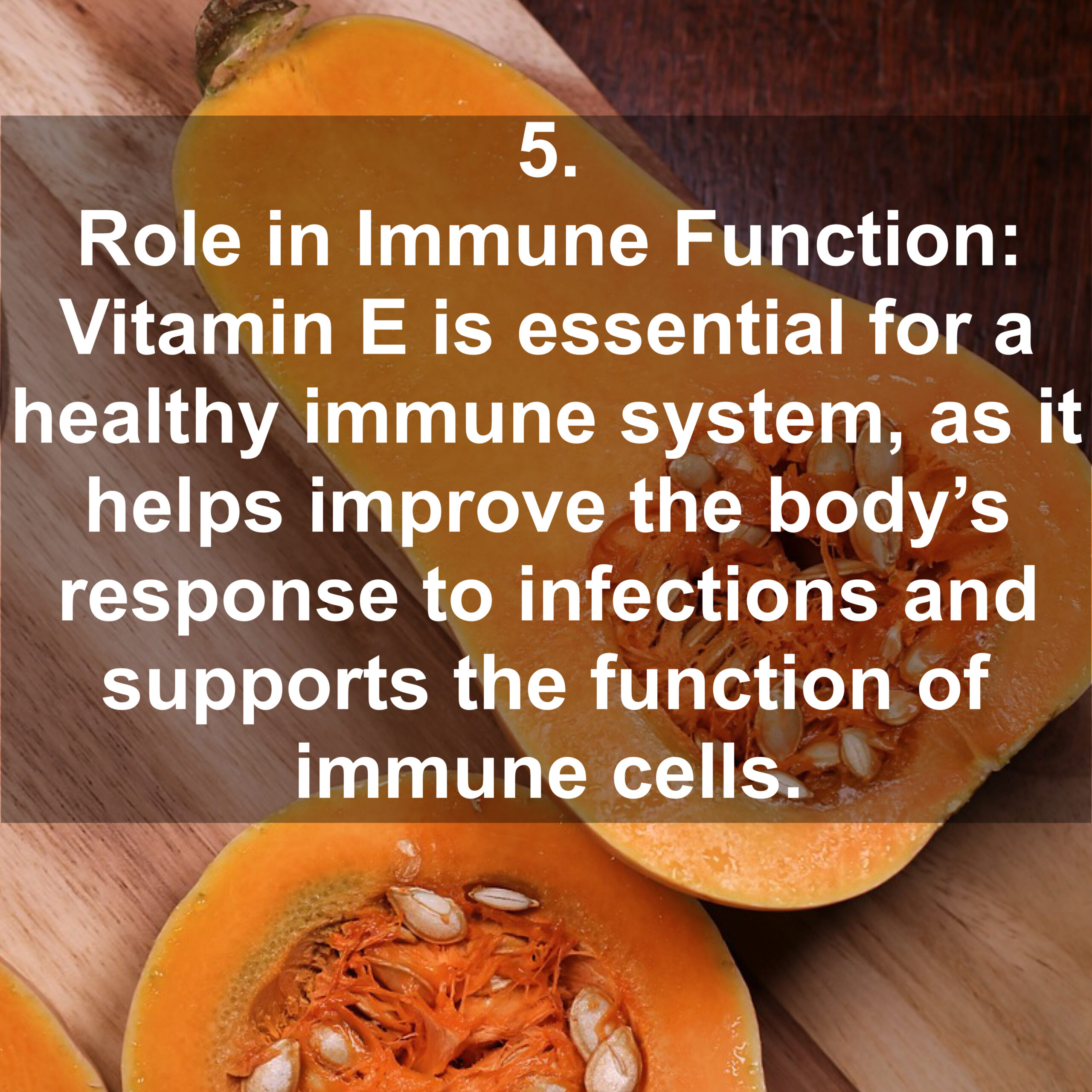 5.
Role in Immune Function:
Vitamin E is essential for a healthy immune system, as it helps improve the body’s response to infections and supports the function of immune cells.